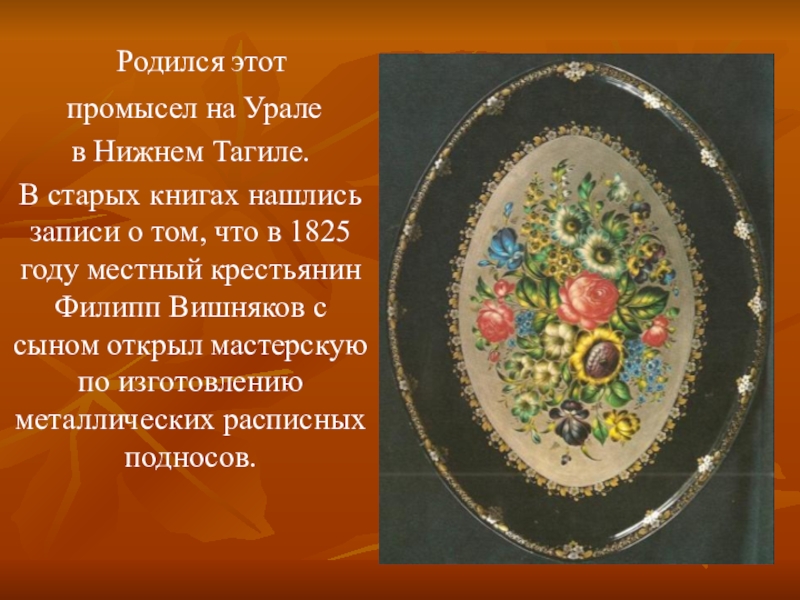 Родился этот промысел на Урале в Нижнем Тагиле.

В старых книгах нашлись записи о том, что в 1825 году местный крестьянин Филипп Вишняков с сыном открыл мастерскую по изготовлению металлических расписных подносов.